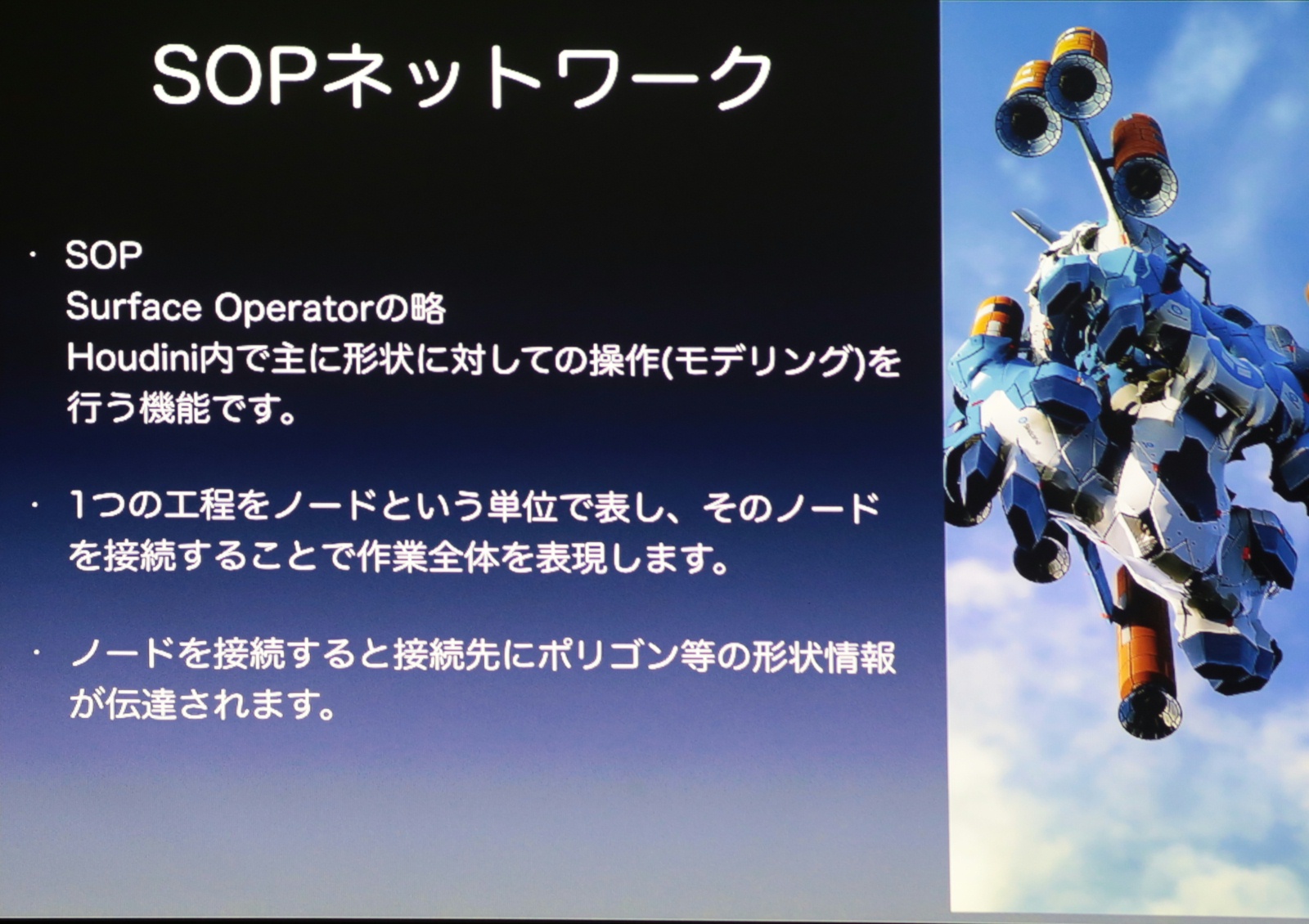 SOPネットワーク

・ SOP
Surface Operatorの略
Houdini内で主に形状に対しての操作(モデリング)を行う機能です。

・ 1つの工程をノードという単位で表し、そのノードを接続することで作業全体を表現します。

・ ノードを接続すると接続先にポリゴン等の形状情報が伝達されます。